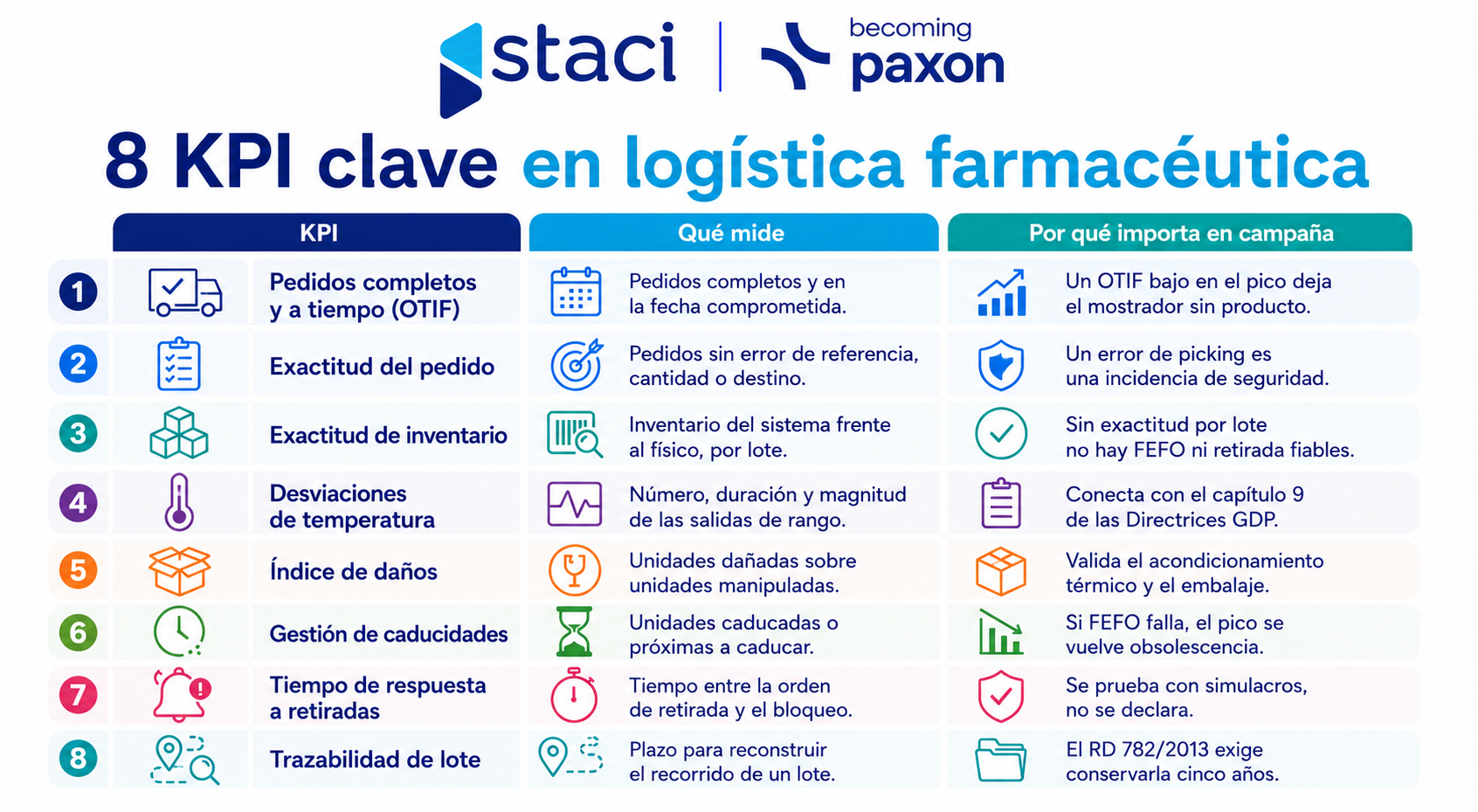 staci | becoming paxon

8 KPI clave en logística farmacéutica

| | KPI | Qué mide | Por qué importa en campaña |
|---|---|---|---|
| 1 | Pedidos completos y a tiempo (OTIF) | Pedidos completos y en la fecha comprometida. | Un OTIF bajo en el pico deja el mostrador sin producto. |
| 2 | Exactitud del pedido | Pedidos sin error de referencia, cantidad o destino. | Un error de picking es una incidencia de seguridad. |
| 3 | Exactitud de inventario | Inventario del sistema frente al físico, por lote. | Sin exactitud por lote no hay FEFO ni retirada fiables. |
| 4 | Desviaciones de temperatura | Número, duración y magnitud de las salidas de rango. | Conecta con el capítulo 9 de las Directrices GDP. |
| 5 | Índice de daños | Unidades dañadas sobre unidades manipuladas. | Valida el acondicionamiento térmico y el embalaje. |
| 6 | Gestión de caducidades | Unidades caducadas o próximas a caducar. | Si FEFO falla, el pico se vuelve obsolescencia. |
| 7 | Tiempo de respuesta a retiradas | Tiempo entre la orden de retirada y el bloqueo. | Se prueba con simulacros, no se declara. |
| 8 | Trazabilidad de lote | Plazo para reconstruir el recorrido de un lote. | El RD 782/2013 exige conservarla cinco años. |